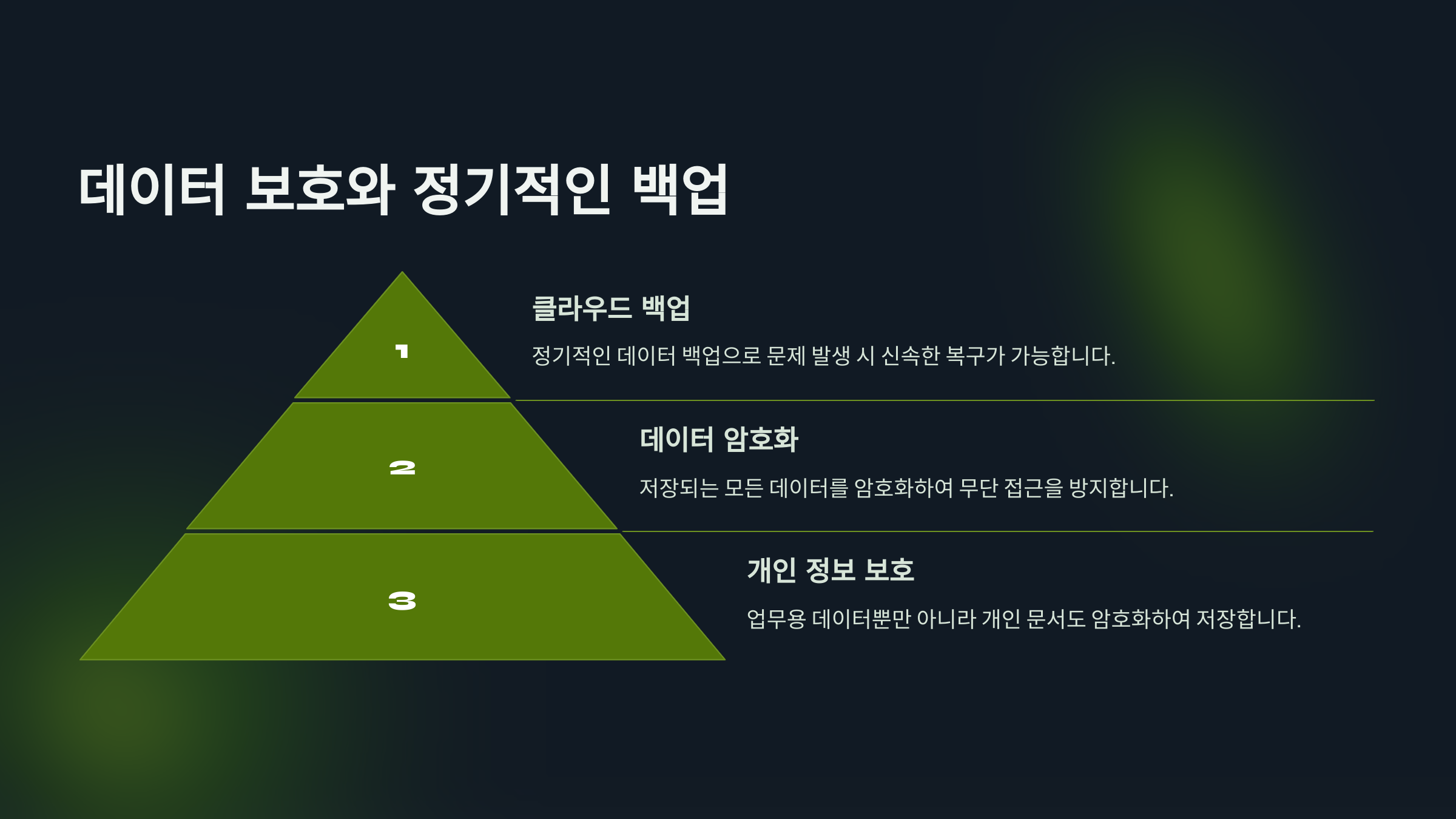 데이터 보호와 정기적인 백업

1

클라우드 백업

정기적인 데이터 백업으로 문제 발생 시 신속한 복구가 가능합니다.

2

데이터 암호화

저장되는 모든 데이터를 암호화하여 무단 접근을 방지합니다.

3

개인 정보 보호

업무용 데이터뿐만 아니라 개인 문서도 암호화하여 저장합니다.